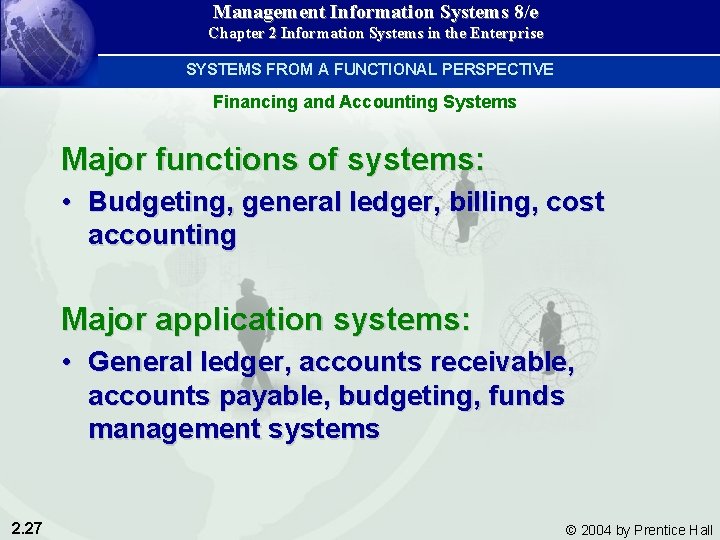 Management Information Systems 8/e
Chapter 2 Information Systems in the Enterprise

SYSTEMS FROM A FUNCTIONAL PERSPECTIVE

Financing and Accounting Systems

Major functions of systems:

• Budgeting, general ledger, billing, cost accounting

Major application systems:

• General ledger, accounts receivable, accounts payable, budgeting, funds management systems

2.27

© 2004 by Prentice Hall